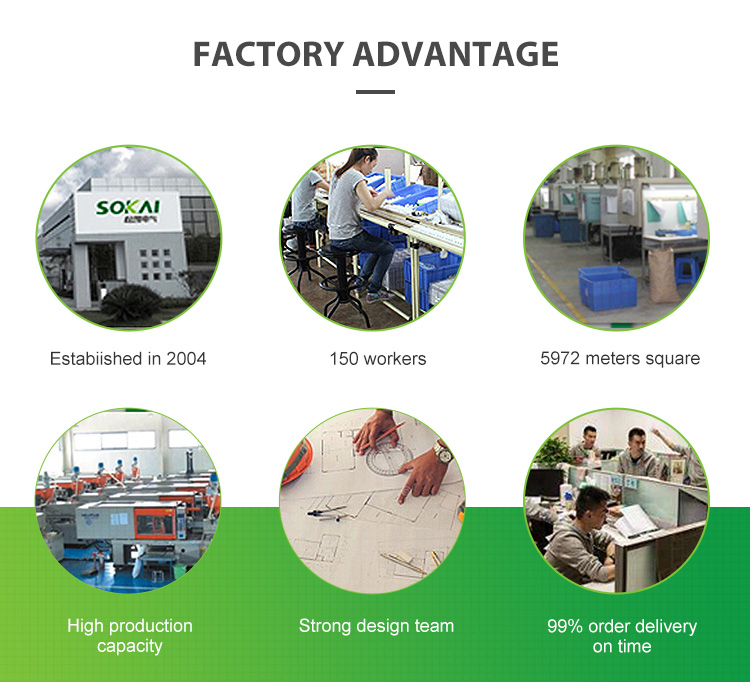 FACTORY ADVANTAGE

SOKAI

Estabiished in 2004

150 workers

5972 meters square

High production capacity

Strong design team

99% order delivery on time